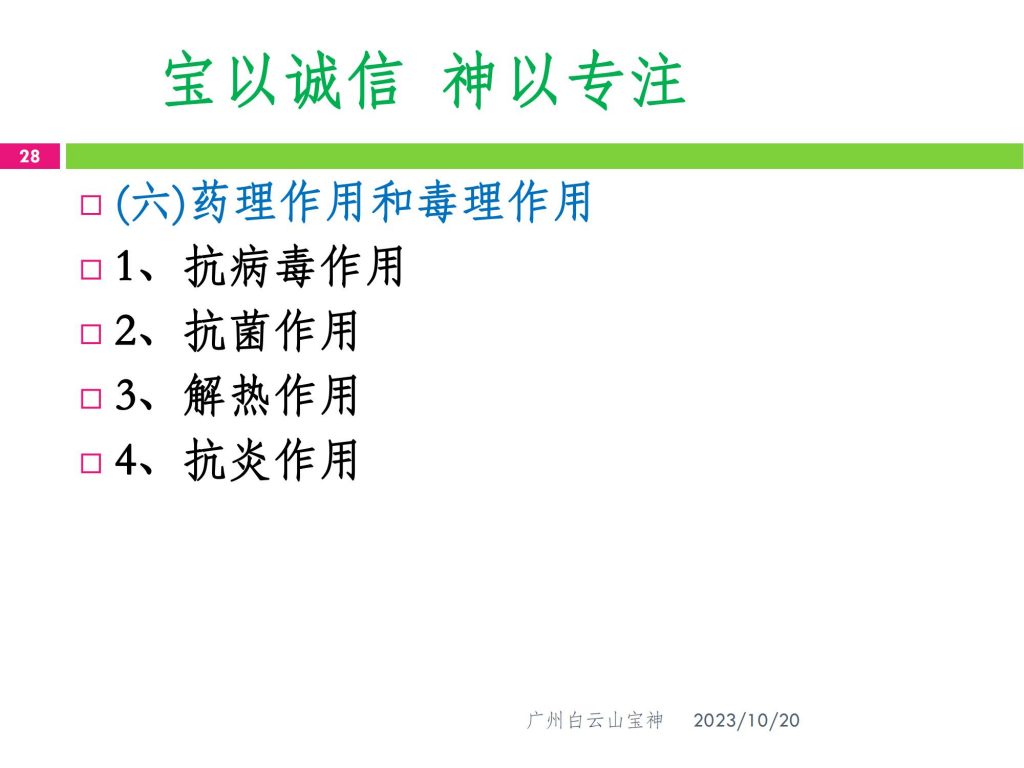 宝以诚信 神以专注

28

(六)药理作用和毒理作用

1、抗病毒作用

2、抗菌作用

3、解热作用

4、抗炎作用

广州白云山宝神 2023/10/20